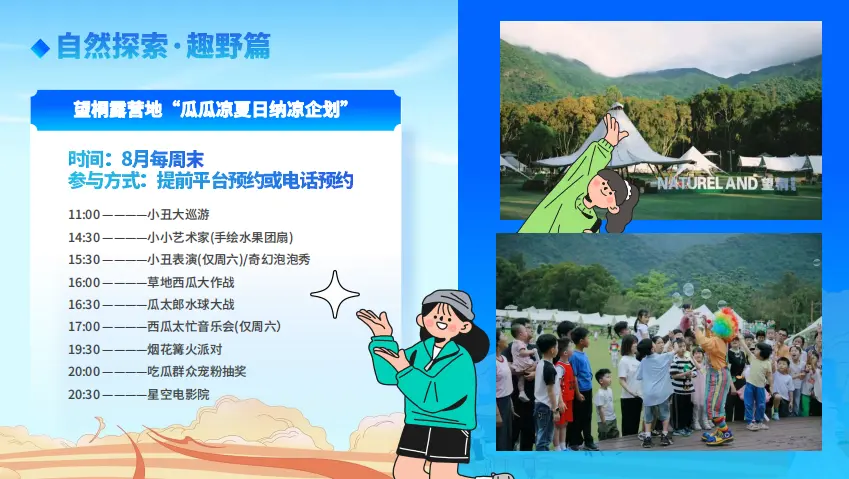 自然探索·趣野篇

望桐露营地“瓜瓜凉夏日纳凉企划”

时间：8月每周末
参与方式：提前平台预约或电话预约

11:00————小丑大巡游
14:30————小小艺术家(手绘水果团扇)
15:30————小丑表演(仅周六)/奇幻泡泡秀
16:00————草地西瓜大作战
16:30————瓜太郎水球大战
17:00————西瓜太忙音乐会(仅周六)
19:30————烟花篝火派对
20:00————吃瓜群众宠粉抽奖
20:30————星空电影院

NATURELAND 望桐